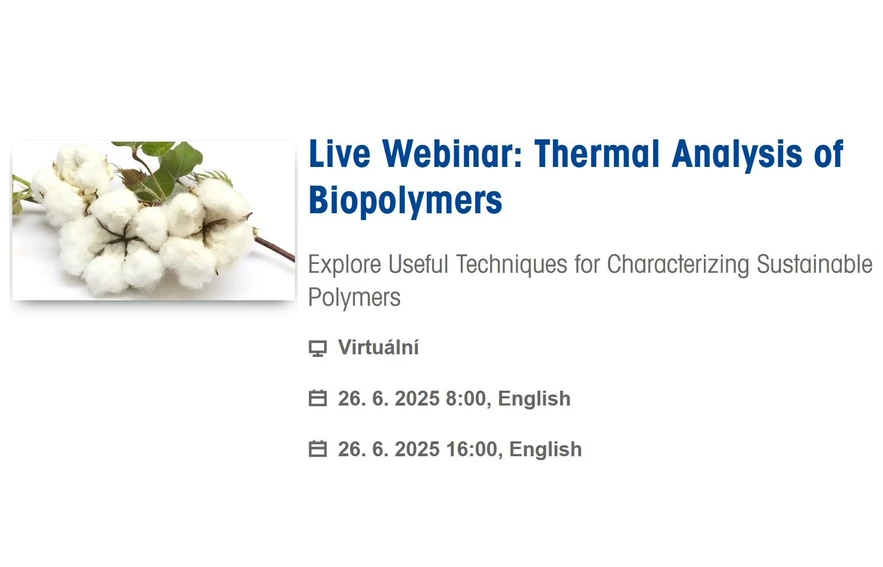 Live Webinar: Thermal Analysis of Biopolymers

Explore Useful Techniques for Characterizing Sustainable Polymers

Virtuální

26. 6. 2025 8:00, English

26. 6. 2025 16:00, English